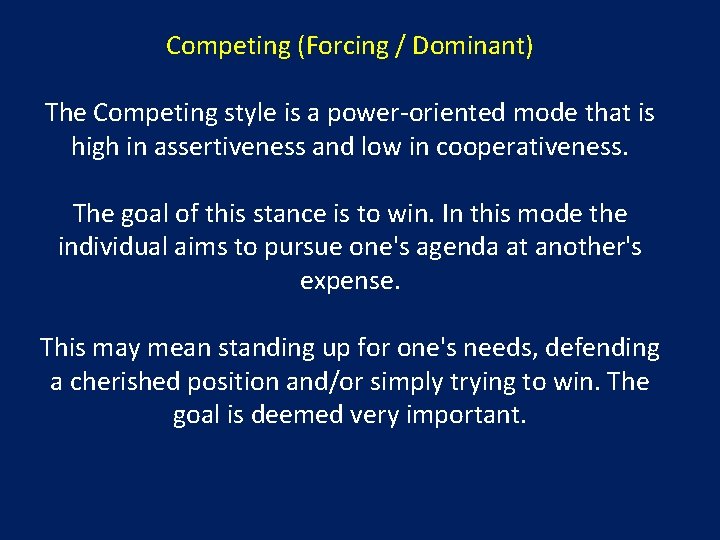 Competing (Forcing / Dominant)

The Competing style is a power-oriented mode that is high in assertiveness and low in cooperativeness.

The goal of this stance is to win. In this mode the individual aims to pursue one's agenda at another's expense.

This may mean standing up for one's needs, defending a cherished position and/or simply trying to win. The goal is deemed very important.